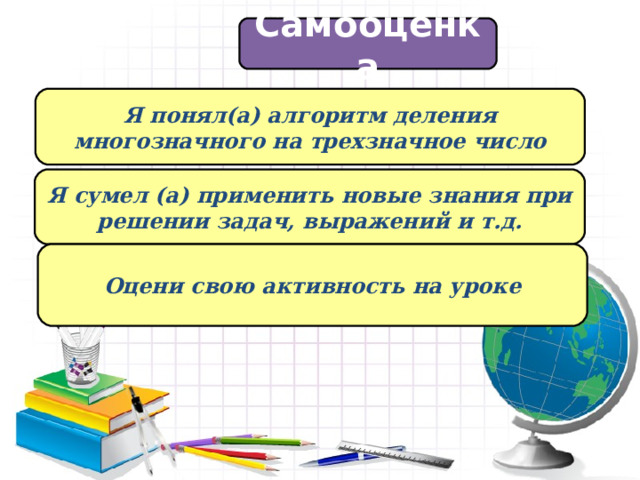 Самооценка

Я понял(а) алгоритм деления многозначного на трехзначное число

Я сумел (а) применить новые знания при решении задач, выражений и т.д.

Оцени свою активность на уроке